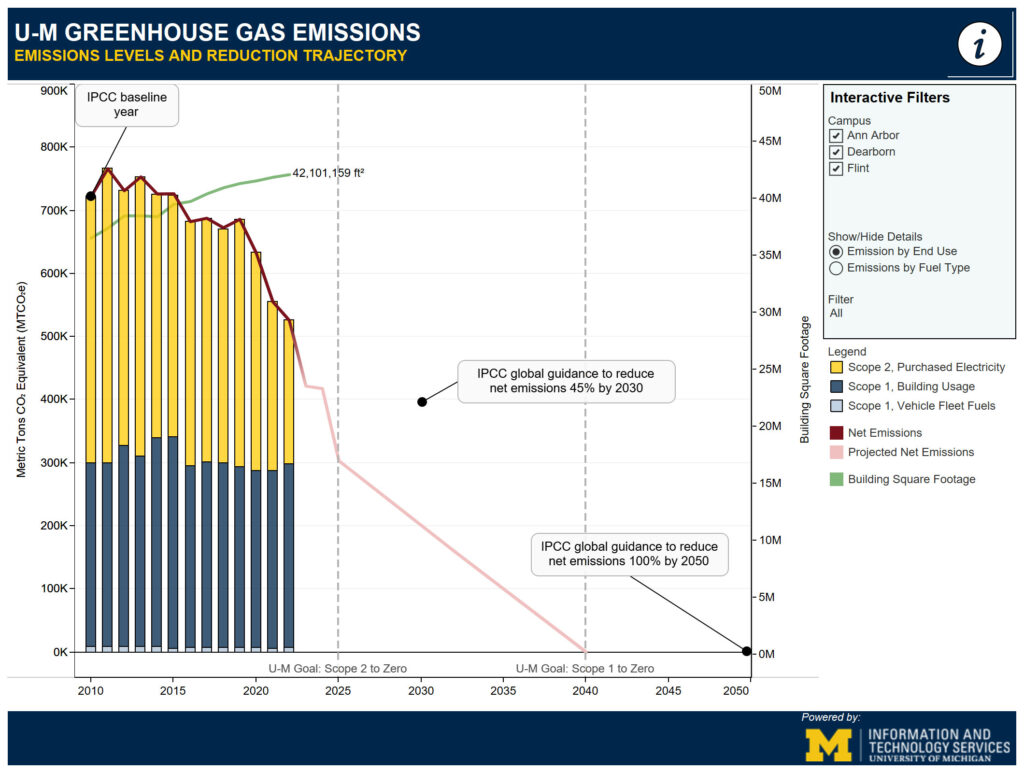 U-M GREENHOUSE GAS EMISSIONS
EMISSIONS LEVELS AND REDUCTION TRAJECTORY

i

IPCC baseline year

42,101,159 ft²

IPCC global guidance to reduce net emissions 45% by 2030

IPCC global guidance to reduce net emissions 100% by 2050

Metric Tons $CO_2$ Equivalent ($MTCO_2e$)

900K
800K
700K
600K
500K
400K
300K
200K
100K
0K

Building Square Footage

50M
45M
40M
35M
30M
25M
20M
15M
10M
5M
0M

U-M Goal: Scope 2 to Zero
U-M Goal: Scope 1 to Zero

2010
2015
2020
2025
2030
2035
2040
2045
2050

Interactive Filters
Campus
Ann Arbor
Dearborn
Flint

Show/Hide Details
Emission by End Use
Emissions by Fuel Type

Filter
All

Legend
Scope 2, Purchased Electricity
Scope 1, Building Usage
Scope 1, Vehicle Fleet Fuels
Net Emissions
Projected Net Emissions
Building Square Footage

Powered by:
M INFORMATION AND TECHNOLOGY SERVICES
UNIVERSITY OF MICHIGAN